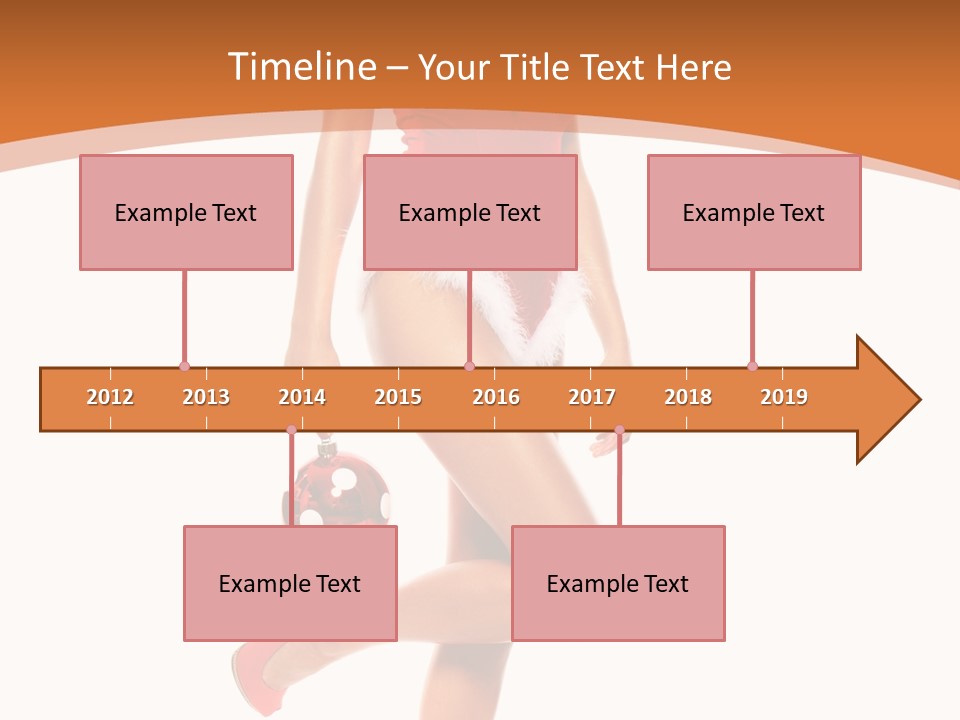 Timeline – Your Title Text Here

Example Text

Example Text

Example Text

2012 2013 2014 2015 2016 2017 2018 2019

Example Text

Example Text